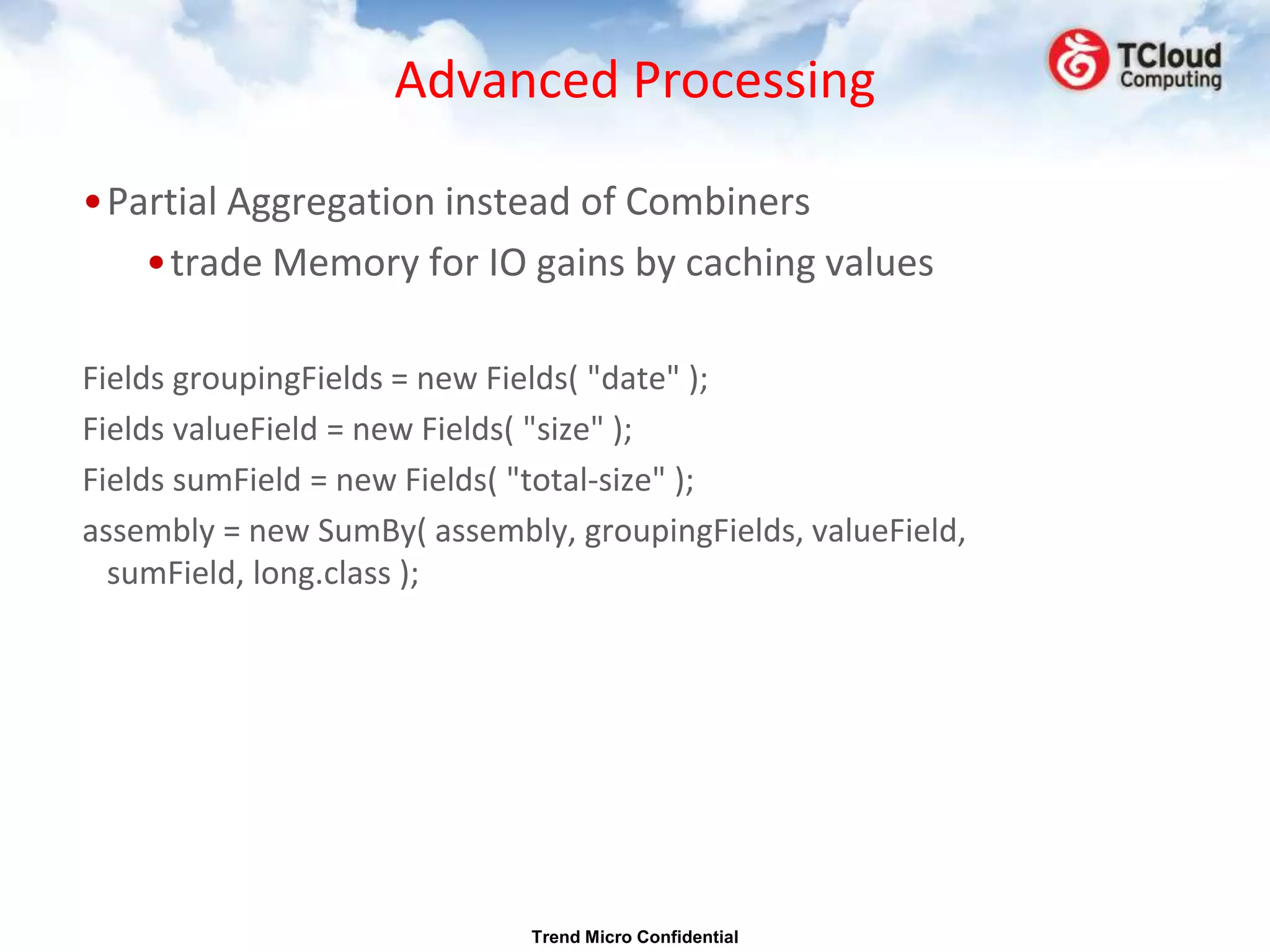 Advanced Processing

TCloud Computing

• Partial Aggregation instead of Combiners
  • trade Memory for IO gains by caching values

Fields groupingFields = new Fields( "date" );
Fields valueField = new Fields( "size" );
Fields sumField = new Fields( "total-size" );
assembly = new SumBy( assembly, groupingFields, valueField, sumField, long.class );

Trend Micro Confidential